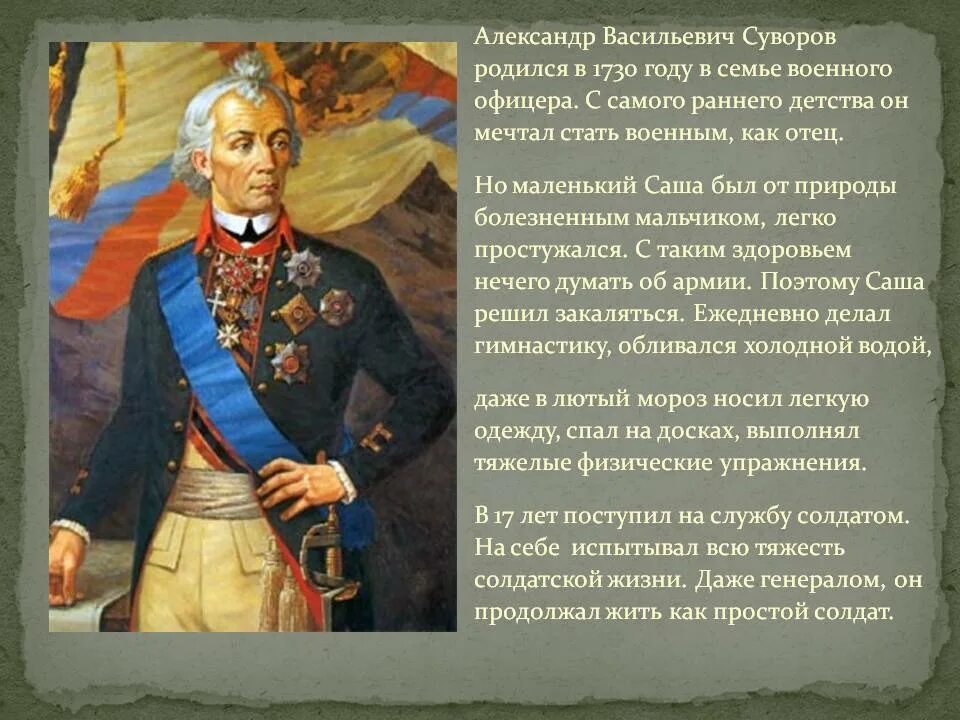 Александр Васильевич Суворов родился в 1730 году в семье военного офицера. С самого раннего детства он мечтал стать военным, как отец.

Но маленький Саша был от природы болезненным мальчиком, легко простужался. С таким здоровьем нечего думать об армии. Поэтому Саша решил закаляться. Ежедневно делал гимнастику, обливался холодной водой,

даже в лютый мороз носил легкую одежду, спал на досках, выполнял тяжелые физические упражнения.

В 17 лет поступил на службу солдатом. На себе испытывал всю тяжесть солдатской жизни. Даже генералом, он продолжал жить как простой солдат.